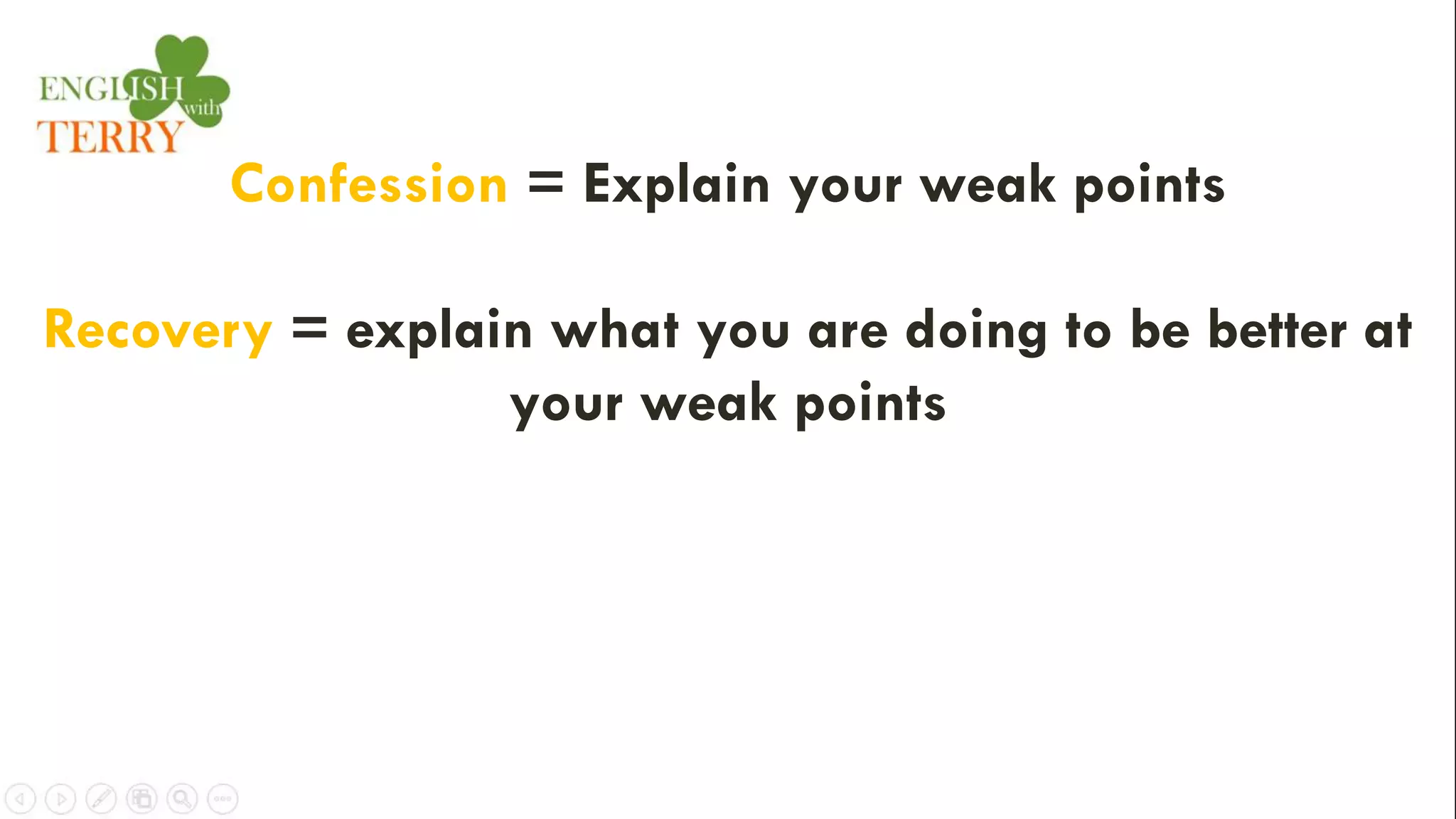 ENGLISH with TERRY

Confession = Explain your weak points

Recovery = explain what you are doing to be better at your weak points